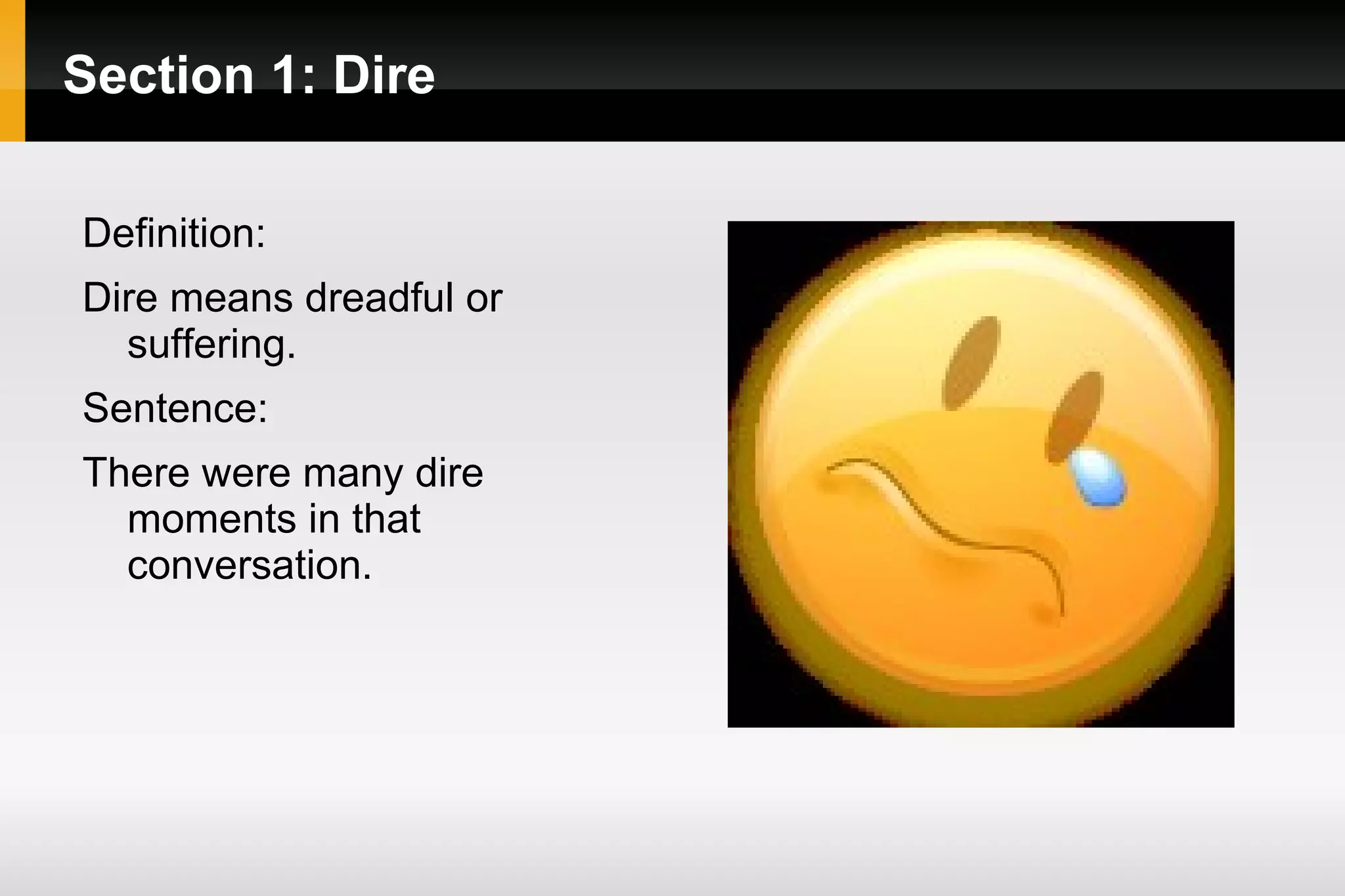 Section 1: Dire

Definition:

Dire means dreadful or suffering.

Sentence:

There were many dire moments in that conversation.